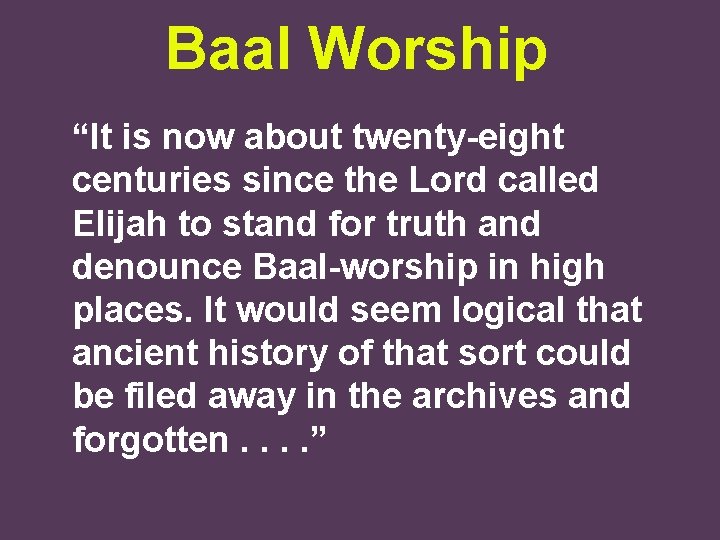 Baal Worship

“It is now about twenty-eight centuries since the Lord called Elijah to stand for truth and denounce Baal-worship in high places. It would seem logical that ancient history of that sort could be filed away in the archives and forgotten . . . .”